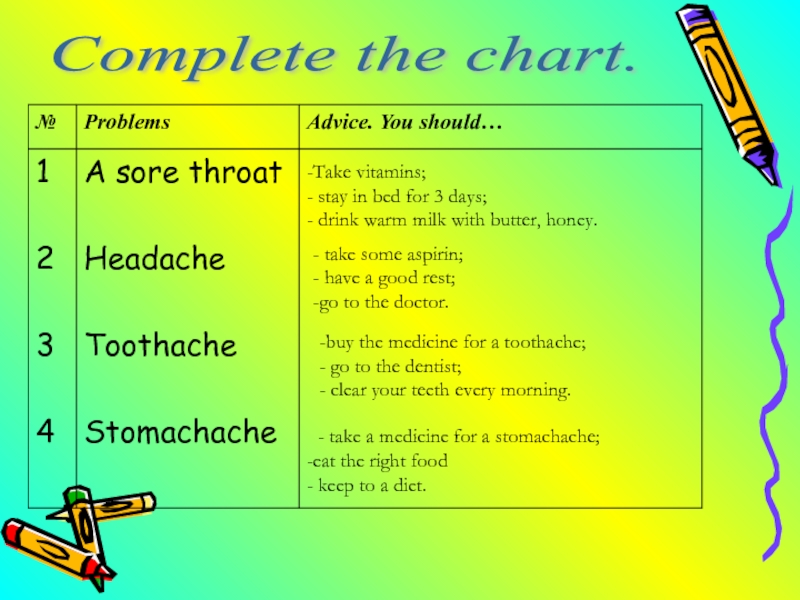 Complete the chart.

| № | Problems | Advice. You should… |
|---|---|---|
| 1 | A sore throat | -Take vitamins; - stay in bed for 3 days; - drink warm milk with butter, honey. |
| 2 | Headache | - take some aspirin; - have a good rest; -go to the doctor. |
| 3 | Toothache | -buy the medicine for a toothache; - go to the dentist; - clear your teeth every morning. |
| 4 | Stomachache | - take a medicine for a stomachache; -eat the right food - keep to a diet. |